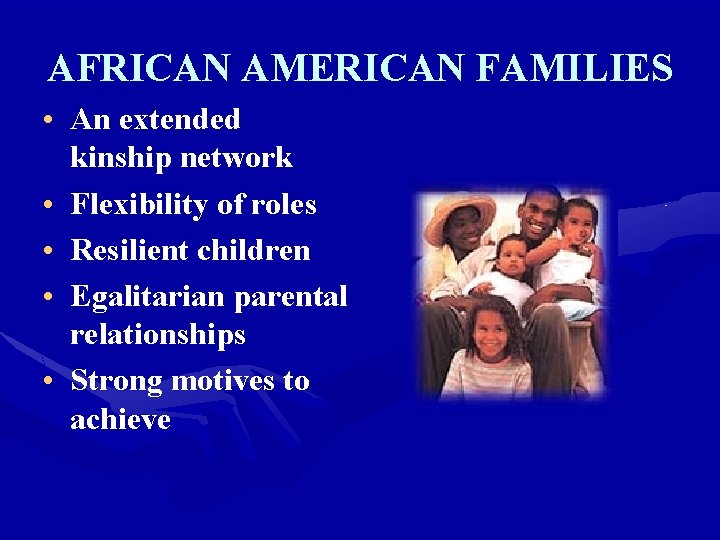 AFRICAN AMERICAN FAMILIES

• An extended kinship network
• Flexibility of roles
• Resilient children
• Egalitarian parental relationships
• Strong motives to achieve